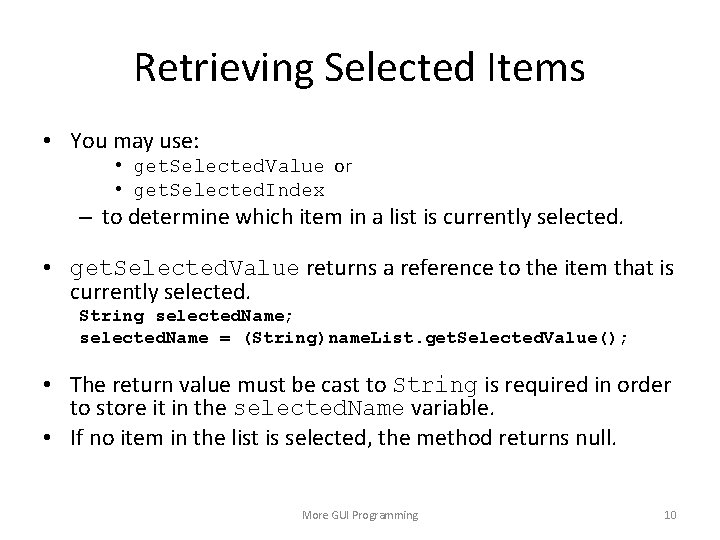 Retrieving Selected Items

• You may use:
 • getSelectedValue or
 • getSelectedIndex
 – to determine which item in a list is currently selected.

• getSelectedValue returns a reference to the item that is currently selected.
String selectedName;
selectedName = (String)nameList.getSelectedValue();

• The return value must be cast to String is required in order to store it in the selectedName variable.
• If no item in the list is selected, the method returns null.

More GUI Programming

10